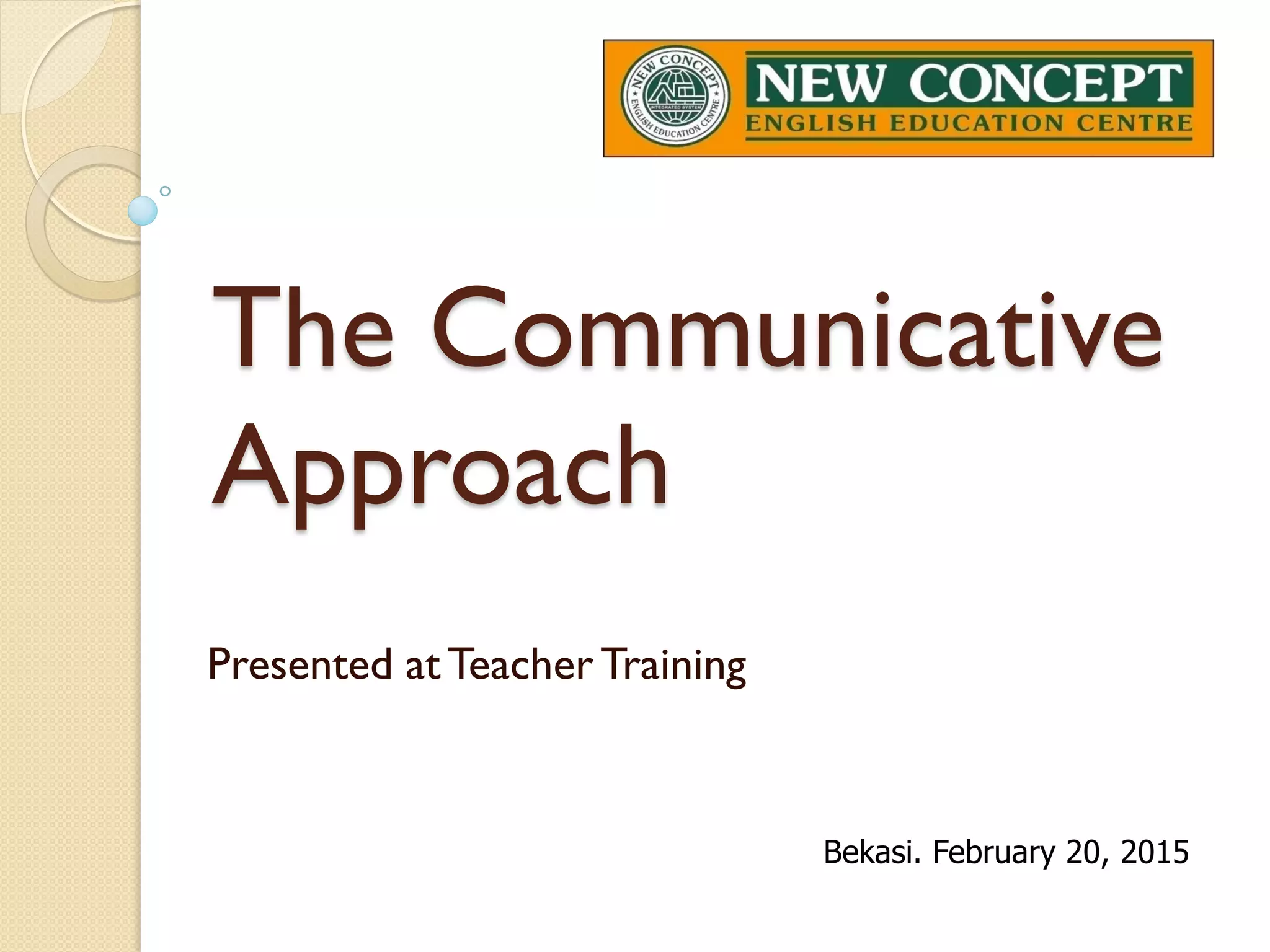 NEW CONCEPT
INTEGRATED SYSTEM
ENGLISH EDUCATION CENTRE

NEW CONCEPT
ENGLISH EDUCATION CENTRE

The Communicative Approach

Presented at Teacher Training

Bekasi. February 20, 2015